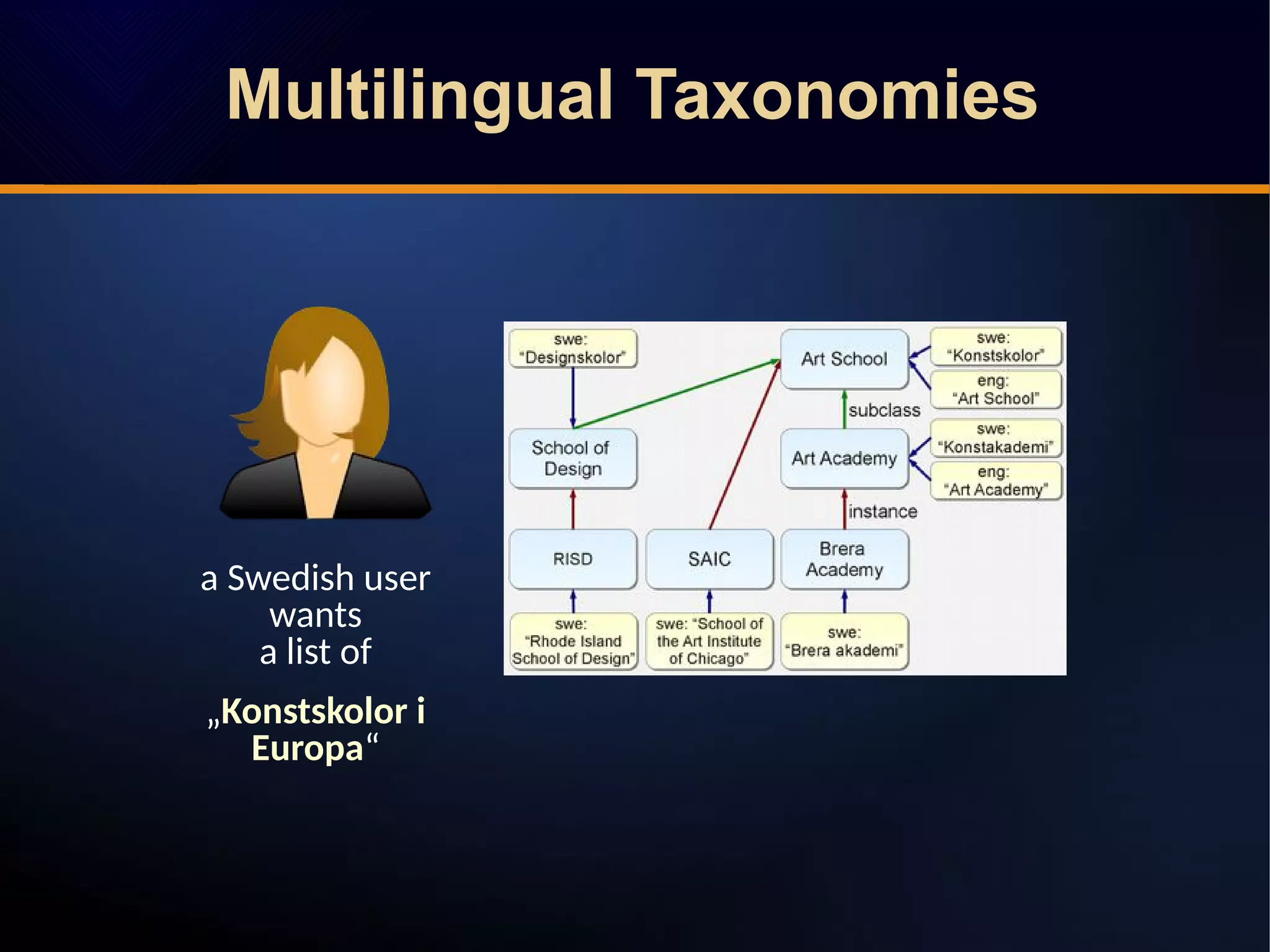 Multilingual Taxonomies

a Swedish user wants a list of

„Konstskolor i Europa“

swe: "Designskolor"

Art School

swe: "Konstskolor"

eng: "Art School"

subclass

School of Design

Art Academy

swe: "Konstakademi"

eng: "Art Academy"

instance

RISD

SAIC

Brera Academy

swe: "Rhode Island School of Design"

swe: "School of the Art Institute of Chicago"

swe: "Brera akademi"